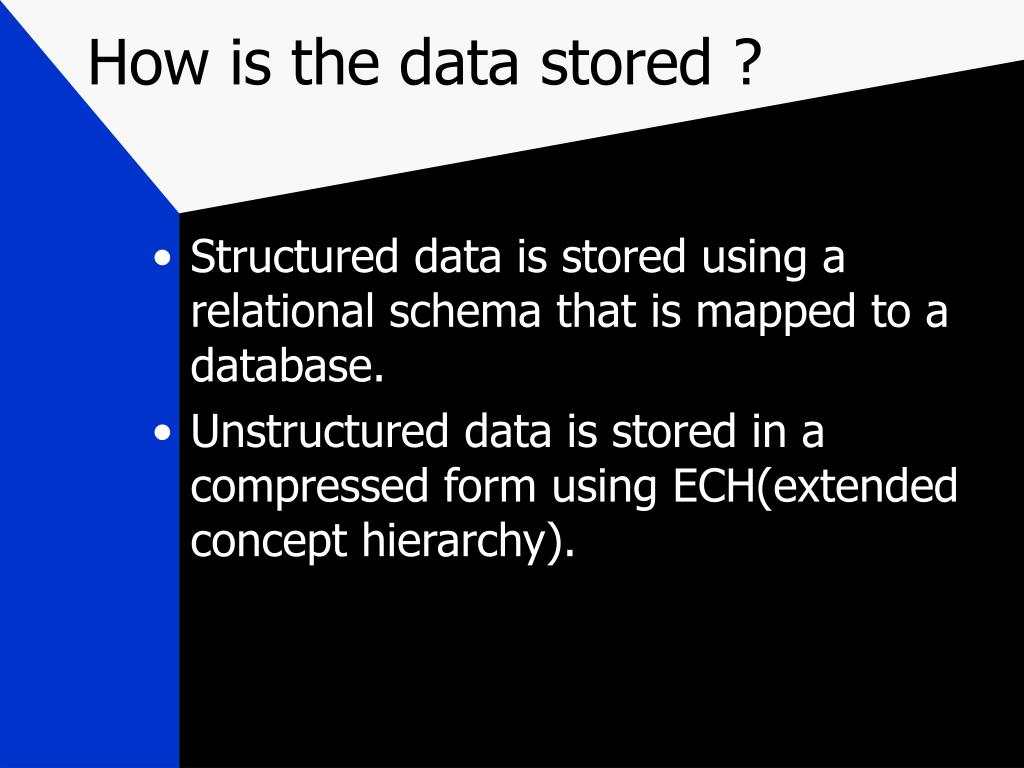 How is the data stored ?

• Structured data is stored using a relational schema that is mapped to a database.
• Unstructured data is stored in a compressed form using ECH(extended concept hierarchy).